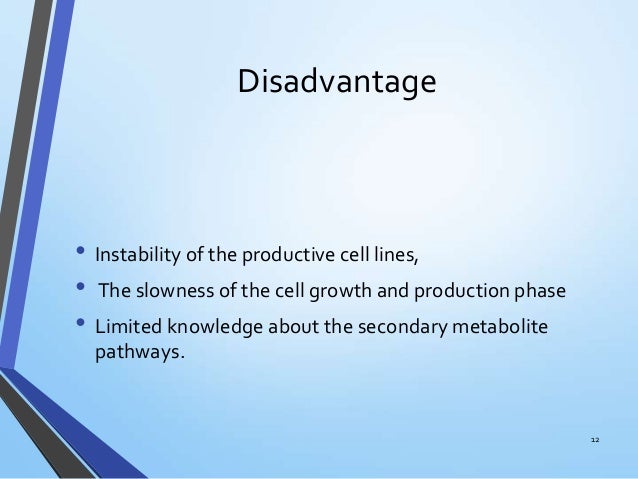 Disadvantage

• Instability of the productive cell lines,
• The slowness of the cell growth and production phase
• Limited knowledge about the secondary metabolite pathways.

12